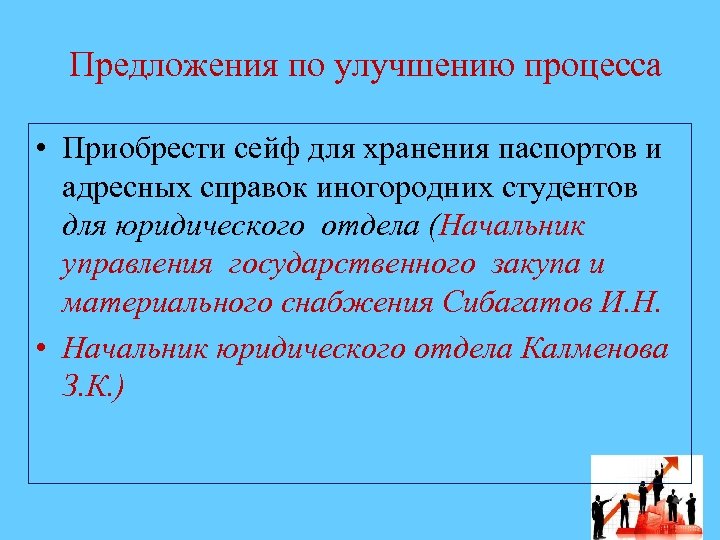 Предложения по улучшению процесса

• Приобрести сейф для хранения паспортов и адресных справок иногородних студентов для юридического отдела (Начальник управления государственного закупа и материального снабжения Сибагатов И.Н.

• Начальник юридического отдела Калменова З.К.)